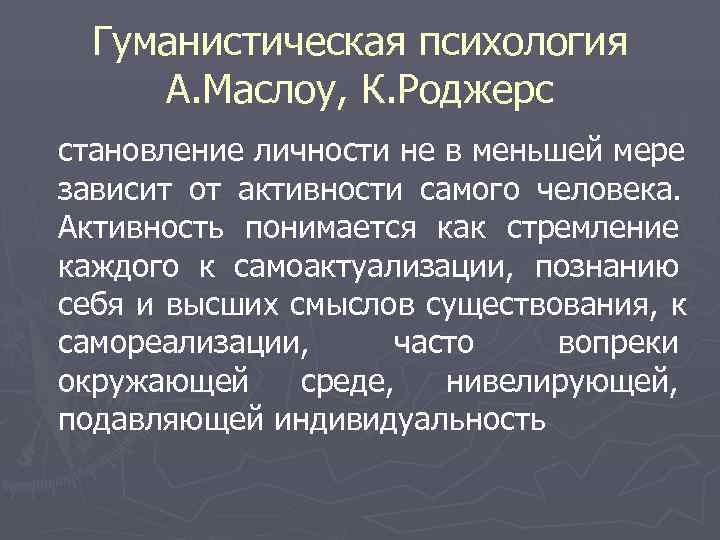 Гуманистическая психология А.Маслоу, К.Роджерс

становление личности не в меньшей мере зависит от активности самого человека. Активность понимается как стремление каждого к самоактуализации, познанию себя и высших смыслов существования, к самореализации, часто вопреки окружающей среде, нивелирующей, подавляющей индивидуальность